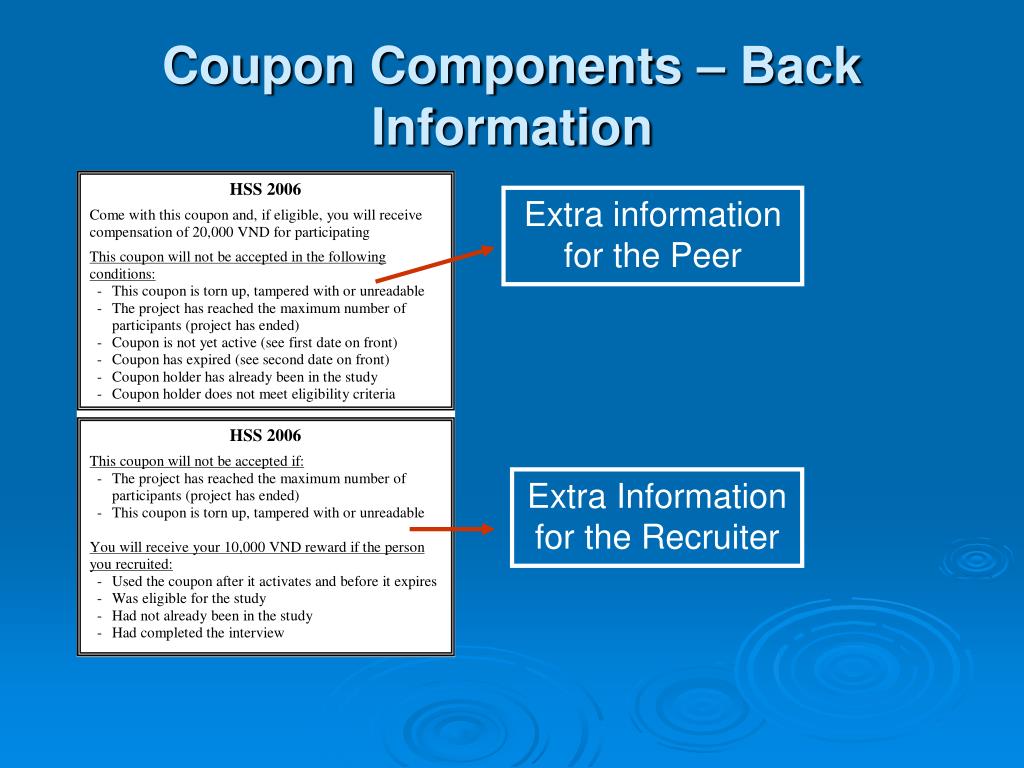 Coupon Components – Back Information

HSS 2006

Come with this coupon and, if eligible, you will receive compensation of 20,000 VND for participating

This coupon will not be accepted in the following conditions:
- This coupon is torn up, tampered with or unreadable
- The project has reached the maximum number of participants (project has ended)
- Coupon is not yet active (see first date on front)
- Coupon has expired (see second date on front)
- Coupon holder has already been in the study
- Coupon holder does not meet eligibility criteria

Extra information for the Peer

HSS 2006

This coupon will not be accepted if:
- The project has reached the maximum number of participants (project has ended)
- This coupon is torn up, tampered with or unreadable

You will receive your 10,000 VND reward if the person you recruited:
- Used the coupon after it activates and before it expires
- Was eligible for the study
- Had not already been in the study
- Had completed the interview

Extra Information for the Recruiter